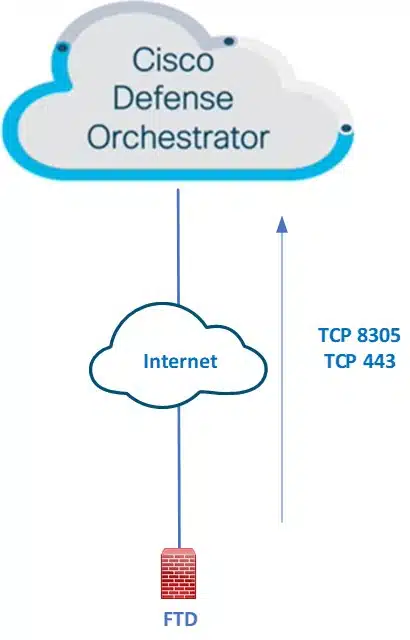 Cisco Defense Orchestrator

Internet

TCP 8305
TCP 443

FTD